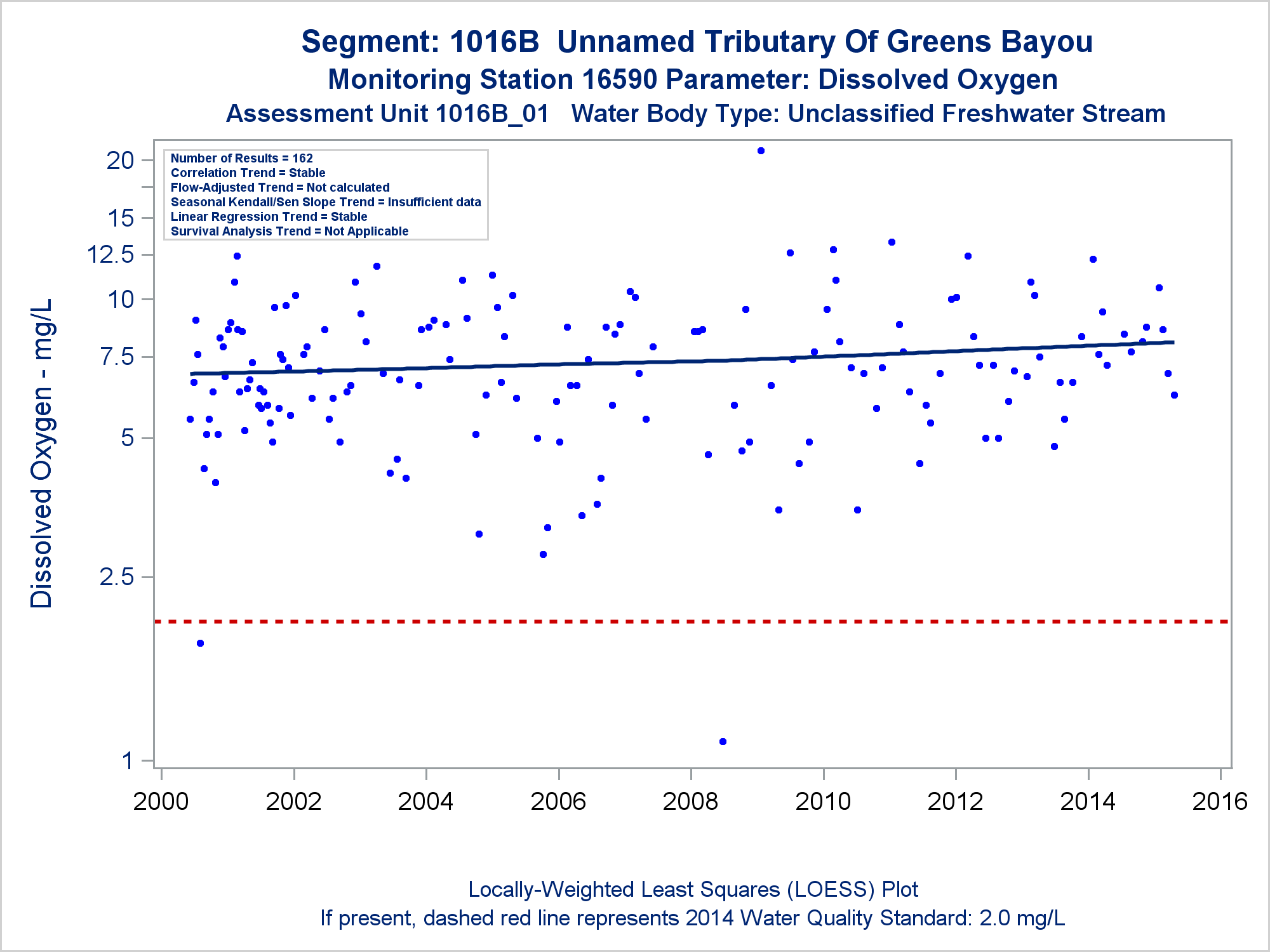 Segment: 1016B Unnamed Tributary Of Greens Bayou
Monitoring Station 16590 Parameter: Dissolved Oxygen
Assessment Unit 1016B_01 Water Body Type: Unclassified Freshwater Stream

Number of Results = 162
Correlation Trend = Stable
Flow-Adjusted Trend = Not calculated
Seasonal Kendall/Sen Slope Trend = Insufficient data
Linear Regression Trend = Stable
Survival Analysis Trend = Not Applicable

Dissolved Oxygen - mg/L

20
15
12.5
10
7.5
5
2.5
1

2000
2002
2004
2006
2008
2010
2012
2014
2016

Locally-Weighted Least Squares (LOESS) Plot
If present, dashed red line represents 2014 Water Quality Standard: 2.0 mg/L